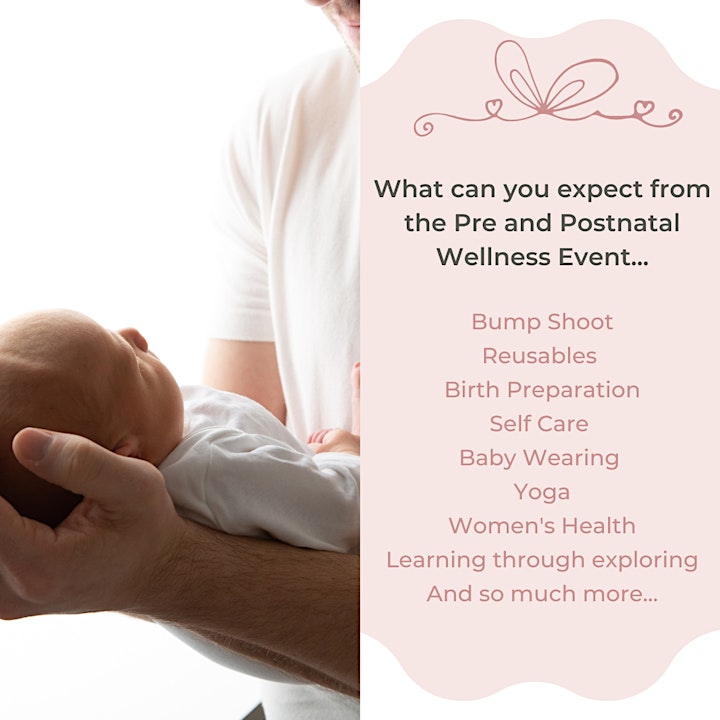 What can you expect from the Pre and Postnatal Wellness Event...

Bump Shoot
Reusables
Birth Preparation
Self Care
Baby Wearing
Yoga
Women's Health
Learning through exploring
And so much more...